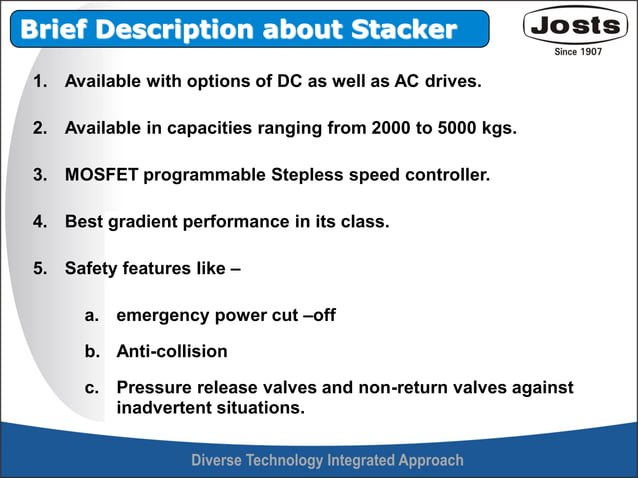 Brief Description about Stacker

Josts
Since 1907

1. Available with options of DC as well as AC drives.

2. Available in capacities ranging from 2000 to 5000 kgs.

3. MOSFET programmable Stepless speed controller.

4. Best gradient performance in its class.

5. Safety features like –

a. emergency power cut –off

b. Anti-collision

c. Pressure release valves and non-return valves against inadvertent situations.

Diverse Technology Integrated Approach